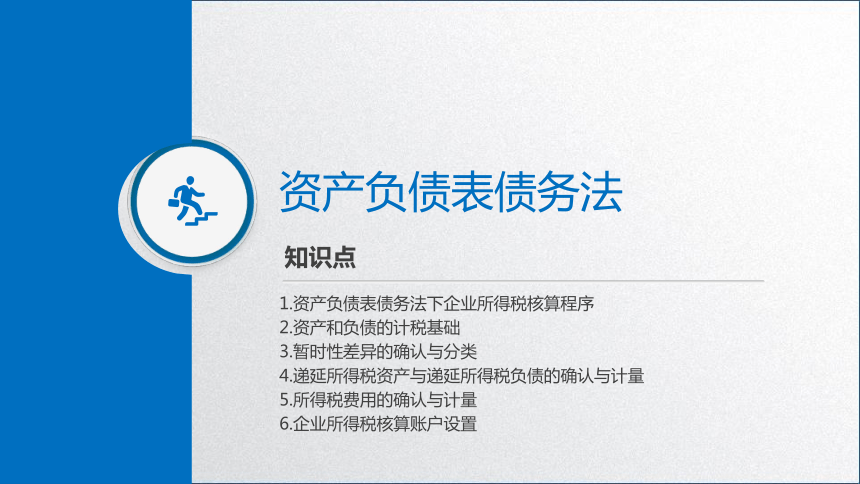 资产负债表债务法

知识点

1.资产负债表债务法下企业所得税核算程序
2.资产和负债的计税基础
3.暂时性差异的确认与分类
4.递延所得税资产与递延所得税负债的确认与计量
5.所得税费用的确认与计量
6.企业所得税核算账户设置